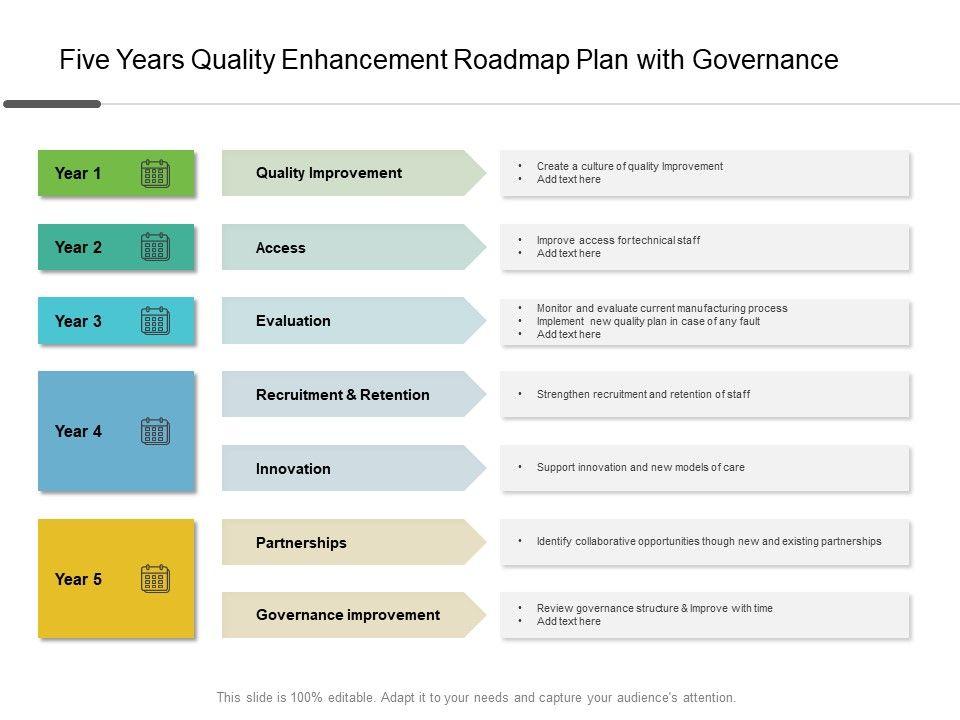 Five Years Quality Enhancement Roadmap Plan with Governance

Year 1

Quality Improvement

• Create a culture of quality Improvement
• Add text here

Year 2

Access

• Improve access for technical staff
• Add text here

Year 3

Evaluation

• Monitor and evaluate current manufacturing process
• Implement new quality plan in case of any fault
• Add text here

Year 4

Recruitment & Retention

• Strengthen recruitment and retention of staff

Innovation

• Support innovation and new models of care

Year 5

Partnerships

• Identify collaborative opportunities though new and existing partnerships

Governance improvement

• Review governance structure & Improve with time
• Add text here

This slide is 100% editable. Adapt it to your needs and capture your audience's attention.